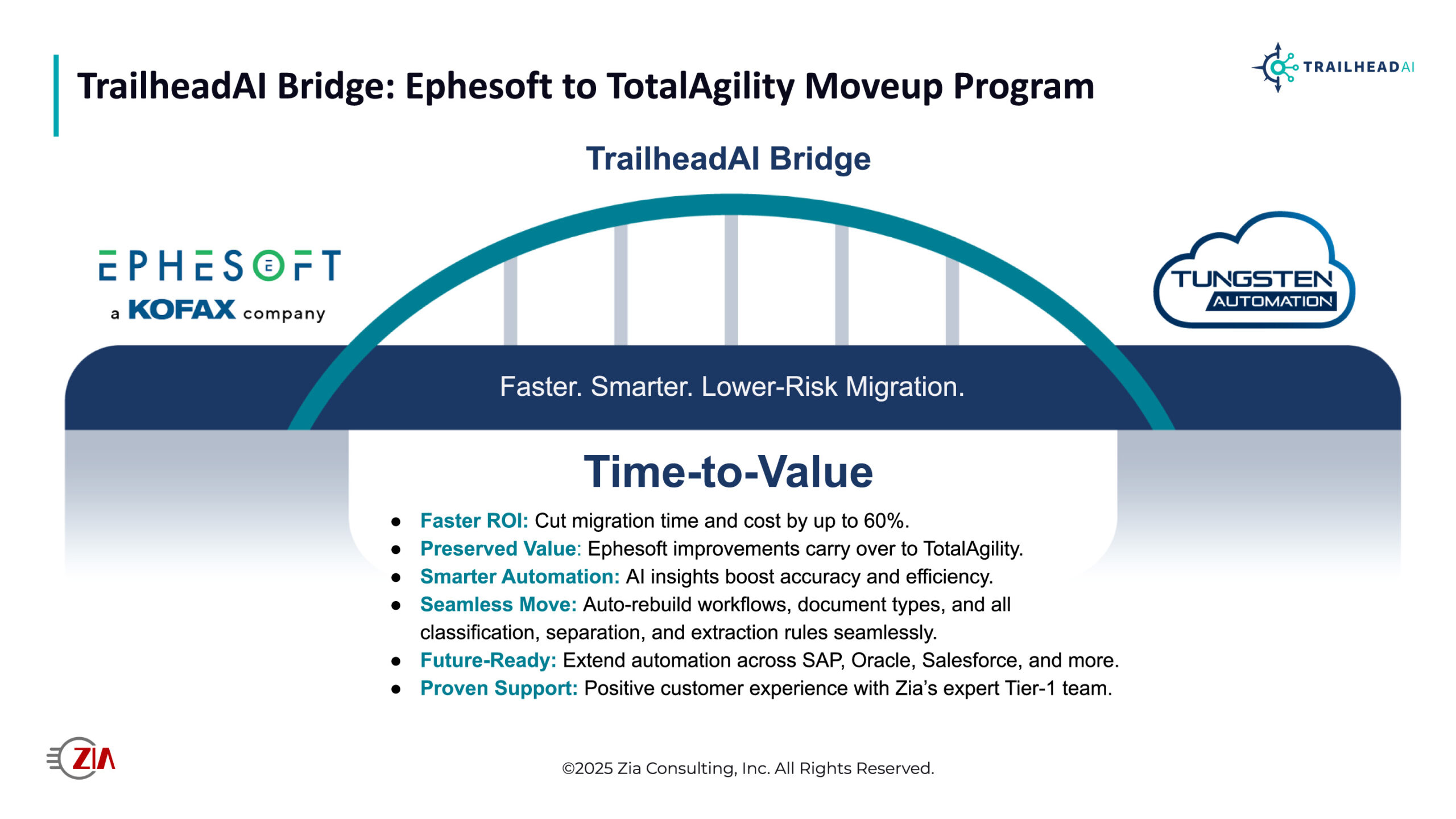 TrailheadAI Bridge: Ephesoft to TotalAgility Moveup Program

TRAILHEADAI

TrailheadAI Bridge

EPHESOFT
a KOFAX company

TUNGSTEN AUTOMATION

Faster. Smarter. Lower-Risk Migration.

Time-to-Value

- Faster ROI: Cut migration time and cost by up to 60%.
- Preserved Value: Ephesoft improvements carry over to TotalAgility.
- Smarter Automation: AI insights boost accuracy and efficiency.
- Seamless Move: Auto-rebuild workflows, document types, and all classification, separation, and extraction rules seamlessly.
- Future-Ready: Extend automation across SAP, Oracle, Salesforce, and more.
- Proven Support: Positive customer experience with Zia's expert Tier-1 team.

ZIA

©2025 Zia Consulting, Inc. All Rights Reserved.